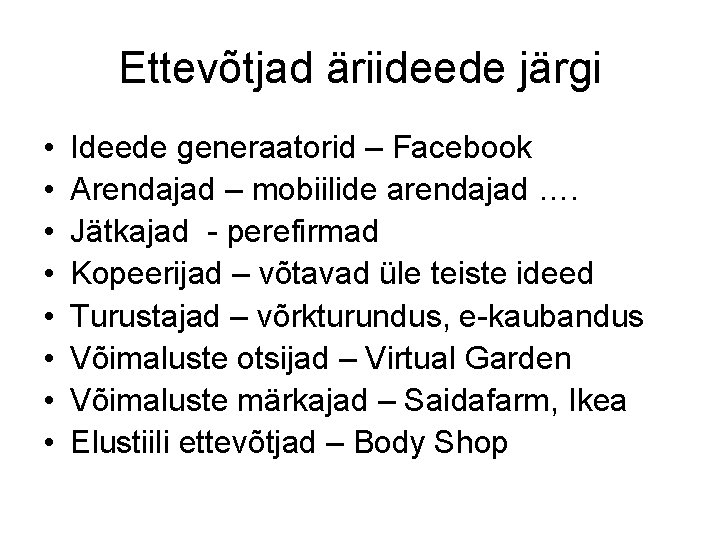 Ettevõtjad äriideede järgi

• Ideede generaatorid – Facebook
• Arendajad – mobiilide arendajad ….
• Jätkajad - perefirmad
• Kopeerijad – võtavad üle teiste ideed
• Turustajad – võrkturundus, e-kaubandus
• Võimaluste otsijad – Virtual Garden
• Võimaluste märkajad – Saidafarm, Ikea
• Elustiili ettevõtjad – Body Shop